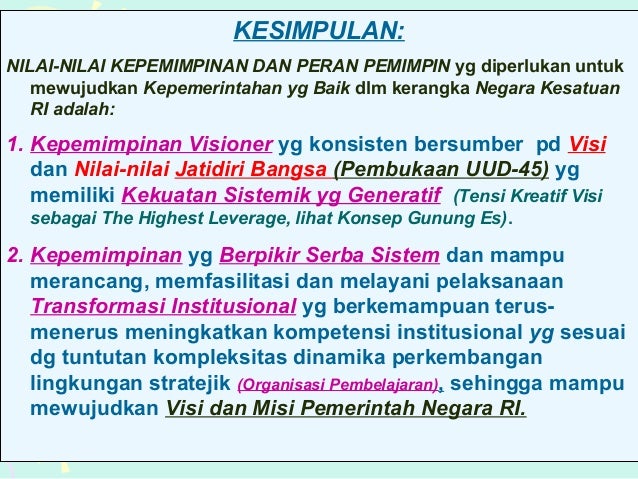 KESIMPULAN:

NILAI-NILAI KEPEMIMPINAN DAN PERAN PEMIMPIN yg diperlukan untuk mewujudkan Kepemerintahan yg Baik dlm kerangka Negara Kesatuan RI adalah:

1. Kepemimpinan Visioner yg konsisten bersumber pd Visi dan Nilai-nilai Jatidiri Bangsa (Pembukaan UUD-45) yg memiliki Kekuatan Sistemik yg Generatif (Tensi Kreatif Visi sebagai The Highest Leverage, lihat Konsep Gunung Es).

2. Kepemimpinan yg Berpikir Serba Sistem dan mampu merancang, memfasilitasi dan melayani pelaksanaan Transformasi Institusional yg berkemampuan terus-menerus meningkatkan kompetensi institusional yg sesuai dg tuntutan kompleksitas dinamika perkembangan lingkungan stratejik (Organisasi Pembelajaran), sehingga mampu mewujudkan Visi dan Misi Pemerintah Negara RI.